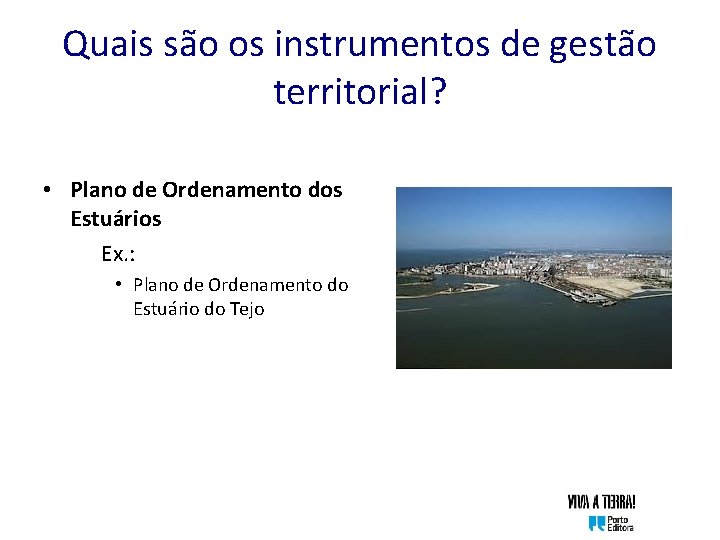 Quais são os instrumentos de gestão territorial?

• **Plano de Ordenamento dos Estuários**

Ex.:

• Plano de Ordenamento do Estuário do Tejo

VIVA A TERRA!

Porto Editora